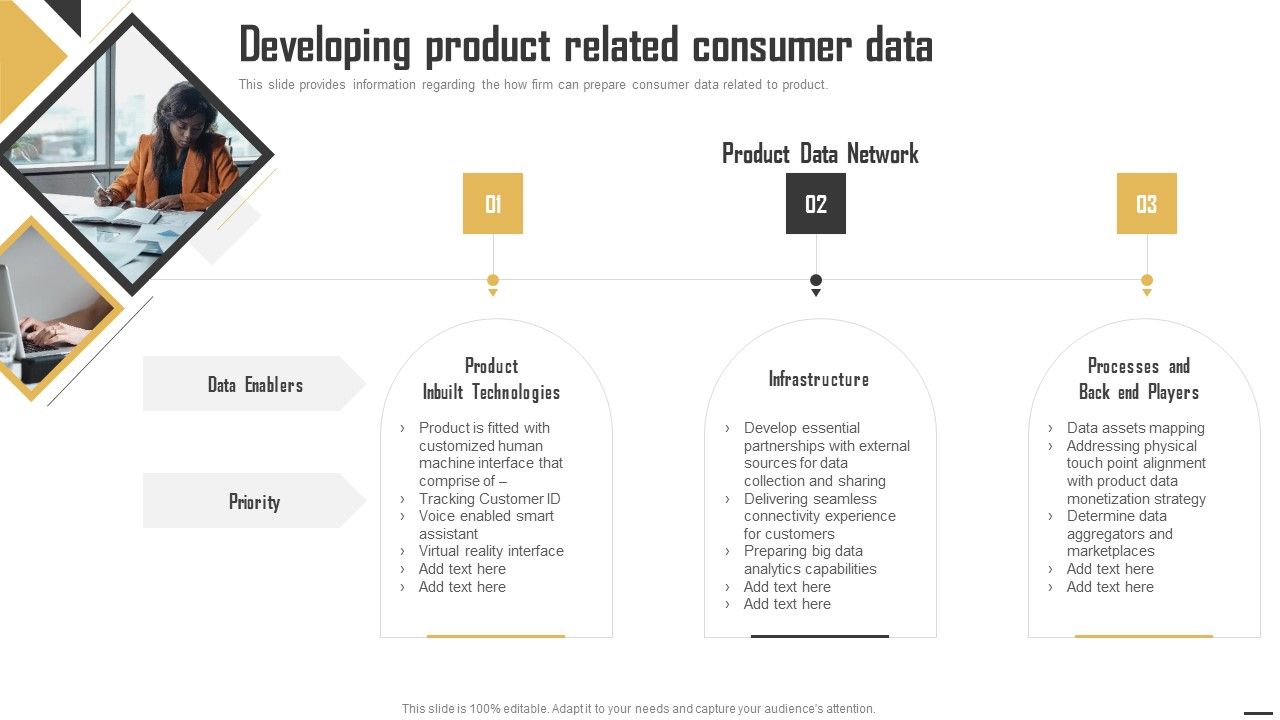 Developing product related consumer data

This slide provides information regarding the how firm can prepare consumer data related to product.

Product Data Network

01

02

03

Data Enablers

Priority

Product Inbuilt Technologies

› Product is fitted with customized human machine interface that comprise of –
› Tracking Customer ID
› Voice enabled smart assistant
› Virtual reality interface
› Add text here
› Add text here

Infrastructure

› Develop essential partnerships with external sources for data collection and sharing
› Delivering seamless connectivity experience for customers
› Preparing big data analytics capabilities
› Add text here
› Add text here

Processes and Back end Players

› Data assets mapping
› Addressing physical touch point alignment with product data monetization strategy
› Determine data aggregators and marketplaces
› Add text here
› Add text here

This slide is 100% editable. Adapt it to your needs and capture your audience's attention.